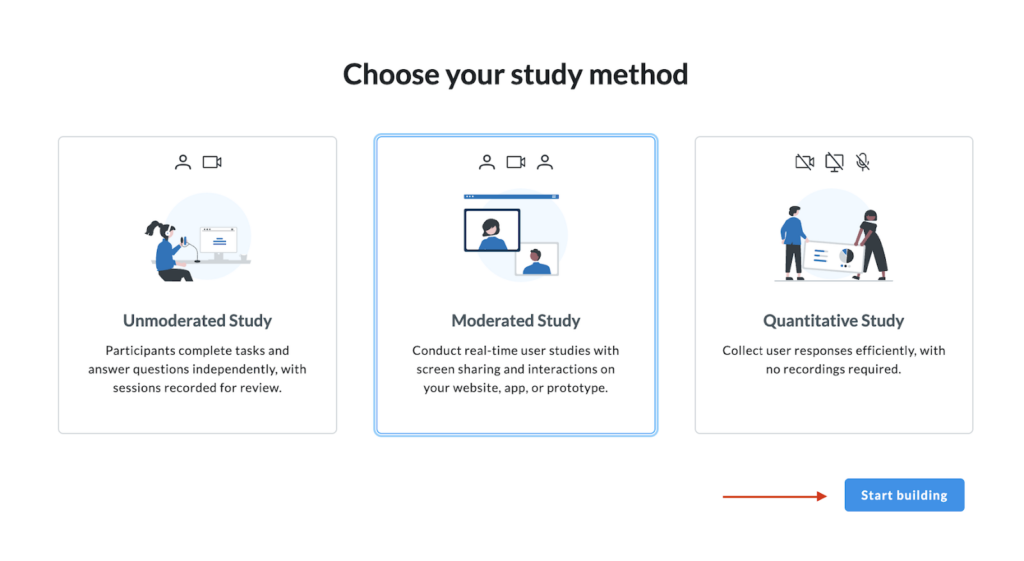 Choose your study method

Unmoderated Study

Participants complete tasks and answer questions independently, with sessions recorded for review.

Moderated Study

Conduct real-time user studies with screen sharing and interactions on your website, app, or prototype.

Quantitative Study

Collect user responses efficiently, with no recordings required.

Start building